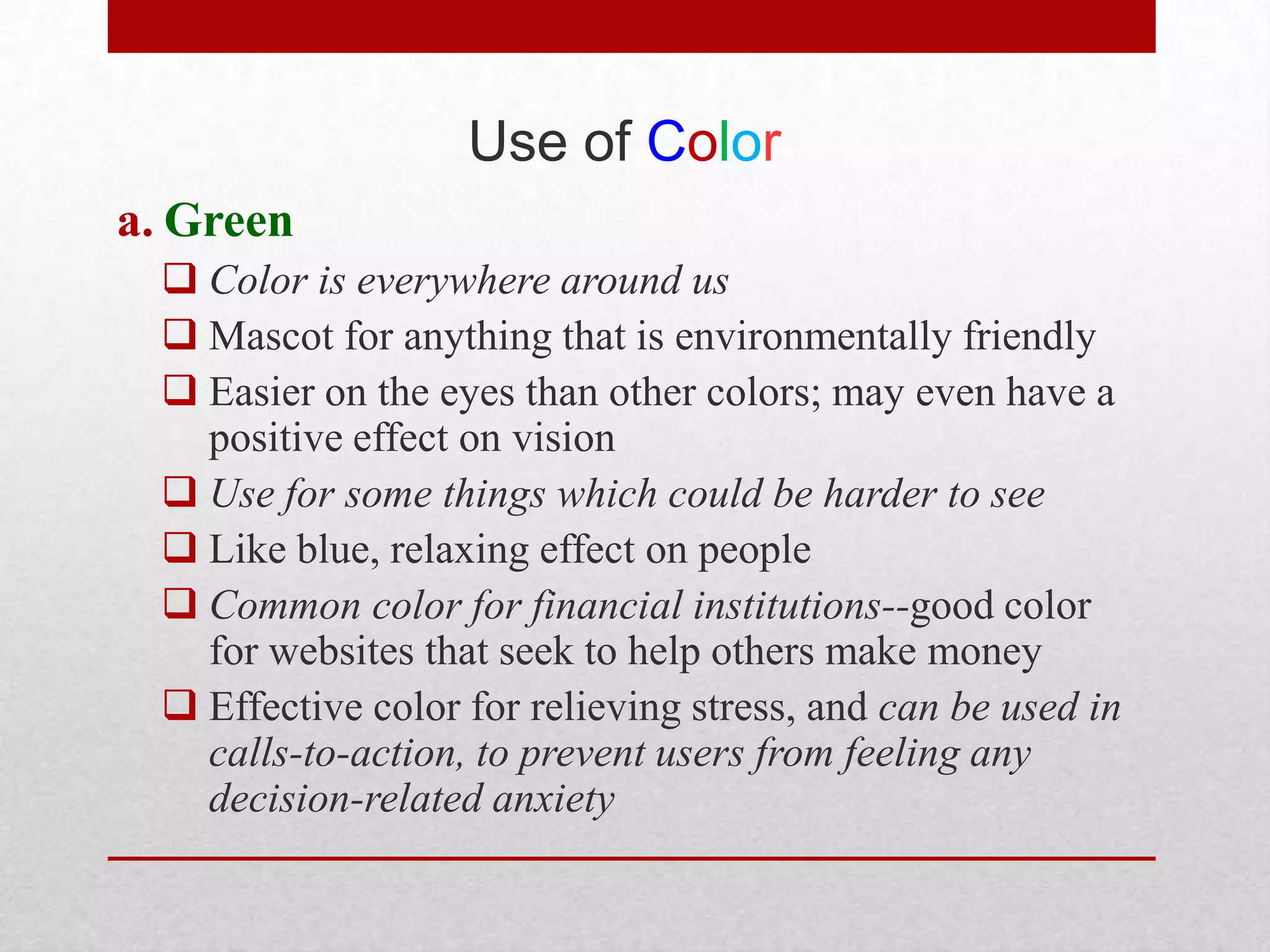 Use of Color

a. Green

❑ Color is everywhere around us

❑ Mascot for anything that is environmentally friendly

❑ Easier on the eyes than other colors; may even have a positive effect on vision

❑ Use for some things which could be harder to see

❑ Like blue, relaxing effect on people

❑ Common color for financial institutions--good color for websites that seek to help others make money

❑ Effective color for relieving stress, and can be used in calls-to-action, to prevent users from feeling any decision-related anxiety